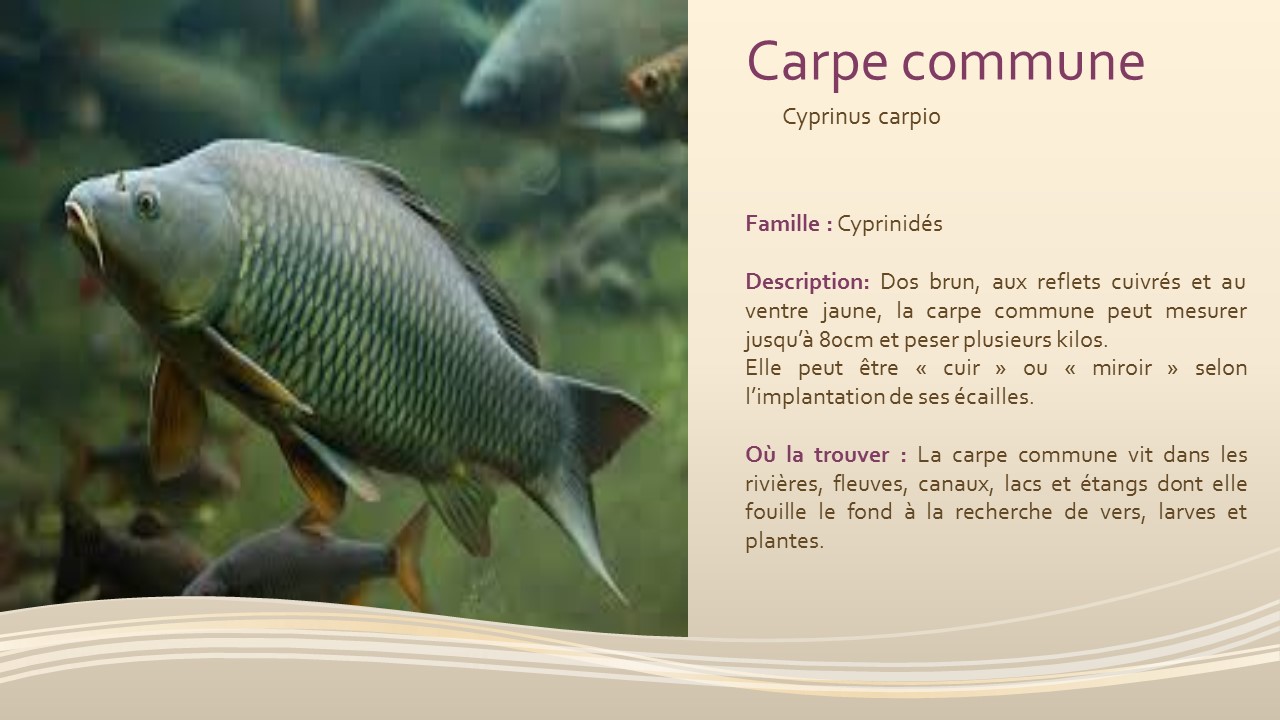 Carpe commune

Cyprinus carpio

Famille : Cyprinidés

Description: Dos brun, aux reflets cuivrés et au ventre jaune, la carpe commune peut mesurer jusqu'à 80cm et peser plusieurs kilos.
Elle peut être « cuir » ou « miroir » selon l'implantation de ses écailles.

Où la trouver : La carpe commune vit dans les rivières, fleuves, canaux, lacs et étangs dont elle fouille le fond à la recherche de vers, larves et plantes.